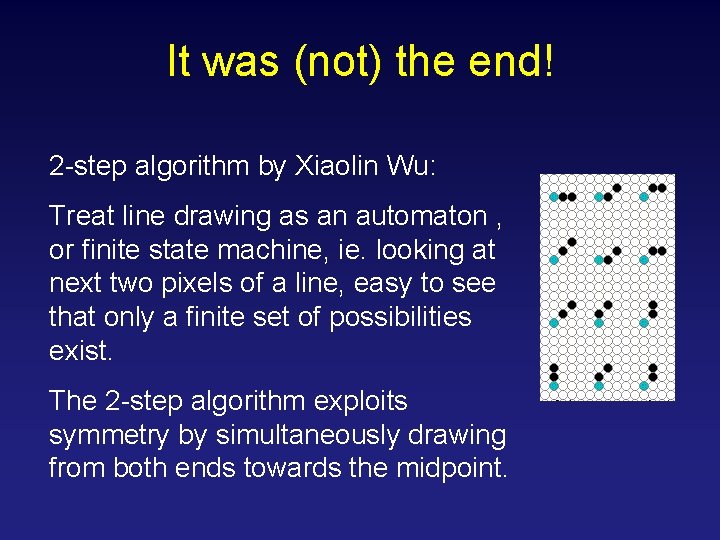 It was (not) the end!

2-step algorithm by Xiaolin Wu:

Treat line drawing as an automaton , or finite state machine, ie. looking at next two pixels of a line, easy to see that only a finite set of possibilities exist.

The 2-step algorithm exploits symmetry by simultaneously drawing from both ends towards the midpoint.